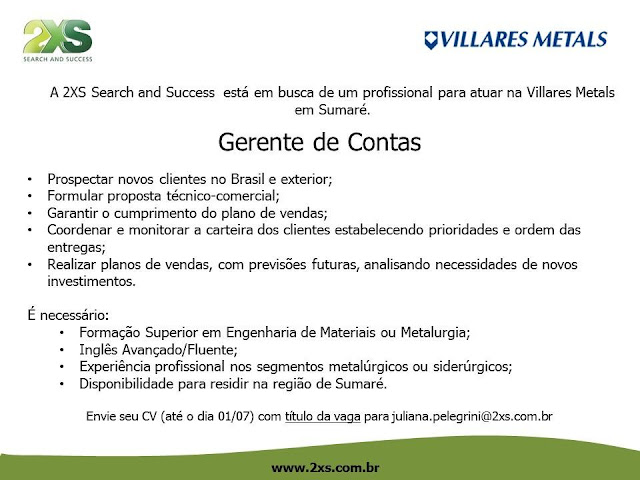 2XS
SEARCH AND SUCCESS

VILLARES METALS

A 2XS Search and Success está em busca de um profissional para atuar na Villares Metals em Sumaré.

Gerente de Contas

• Prospectar novos clientes no Brasil e exterior;
• Formular proposta técnico-comercial;
• Garantir o cumprimento do plano de vendas;
• Coordenar e monitorar a carteira dos clientes estabelecendo prioridades e ordem das entregas;
• Realizar planos de vendas, com previsões futuras, analisando necessidades de novos investimentos.

É necessário:
• Formação Superior em Engenharia de Materiais ou Metalurgia;
• Inglês Avançado/Fluente;
• Experiência profissional nos segmentos metalúrgicos ou siderúrgicos;
• Disponibilidade para residir na região de Sumaré.

Envie seu CV (até o dia 01/07) com título da vaga para juliana.pelegrini@2xs.com.br

www.2xs.com.br